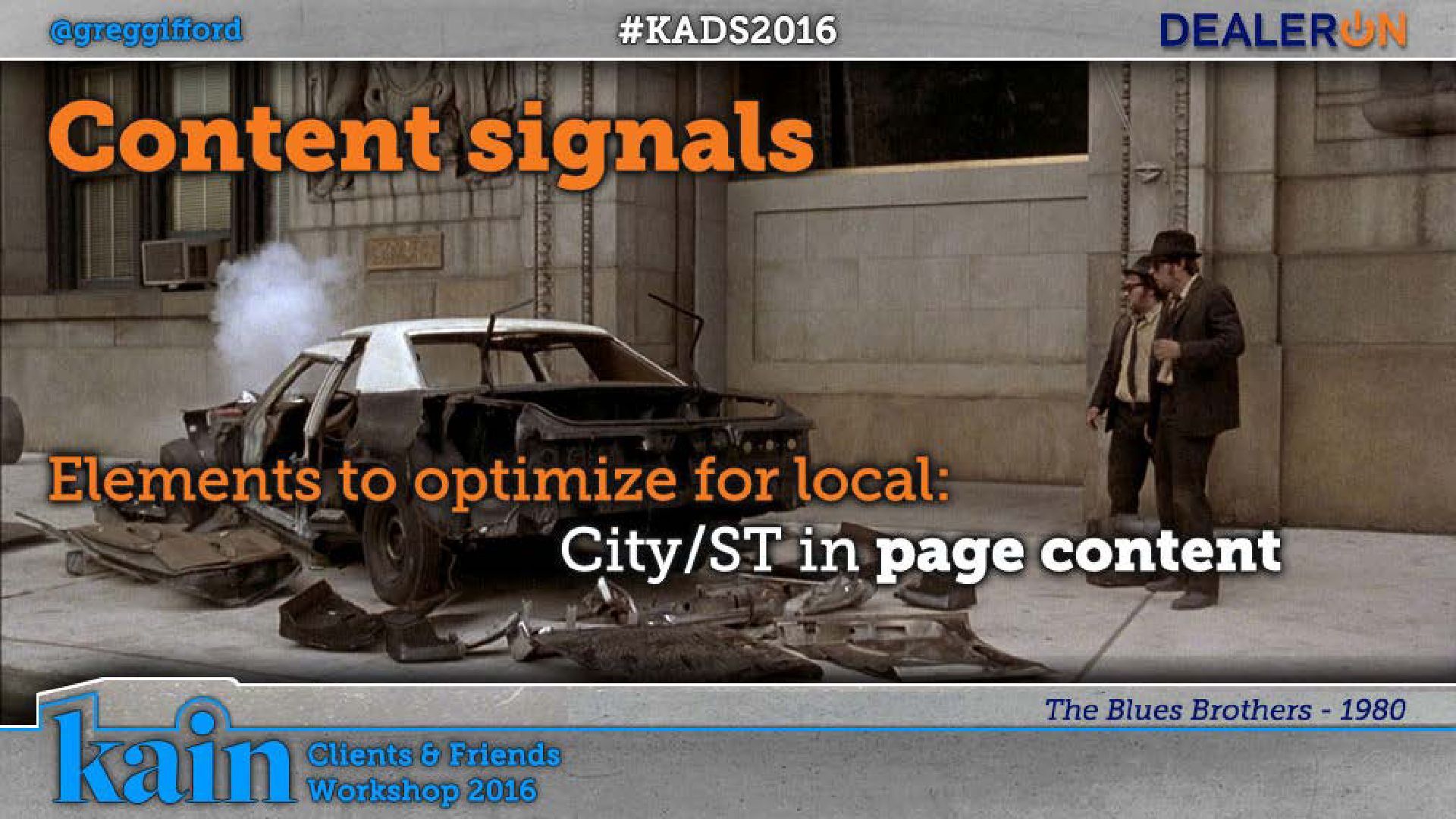 @greggifford
#KADS2016
DEALERON

Content signals

Elements to optimize for local:
City/ST in page content

The Blues Brothers - 1980

kain
Clients & Friends
Workshop 2016